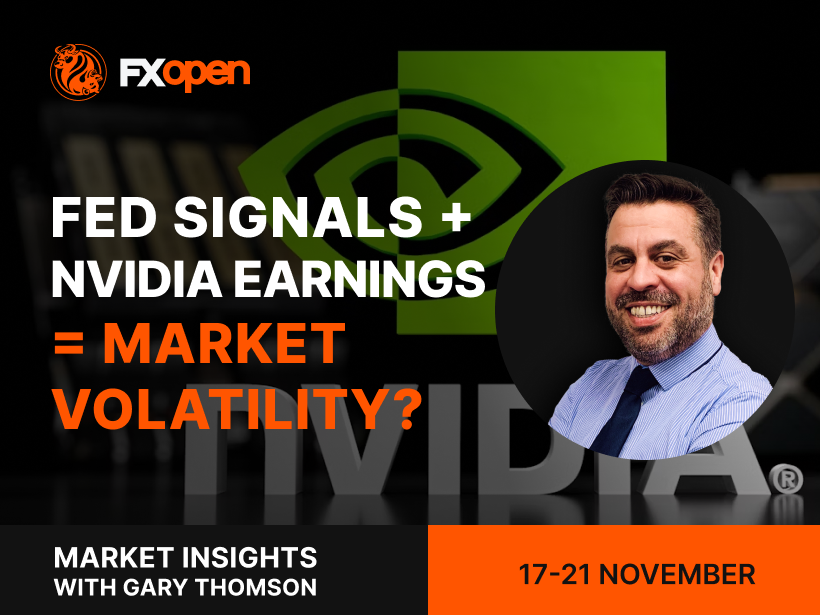 FXopen

FED SIGNALS + NVIDIA EARNINGS = MARKET VOLATILITY?

NVIDIA®

MARKET INSIGHTS WITH GARY THOMSON

17-21 NOVEMBER